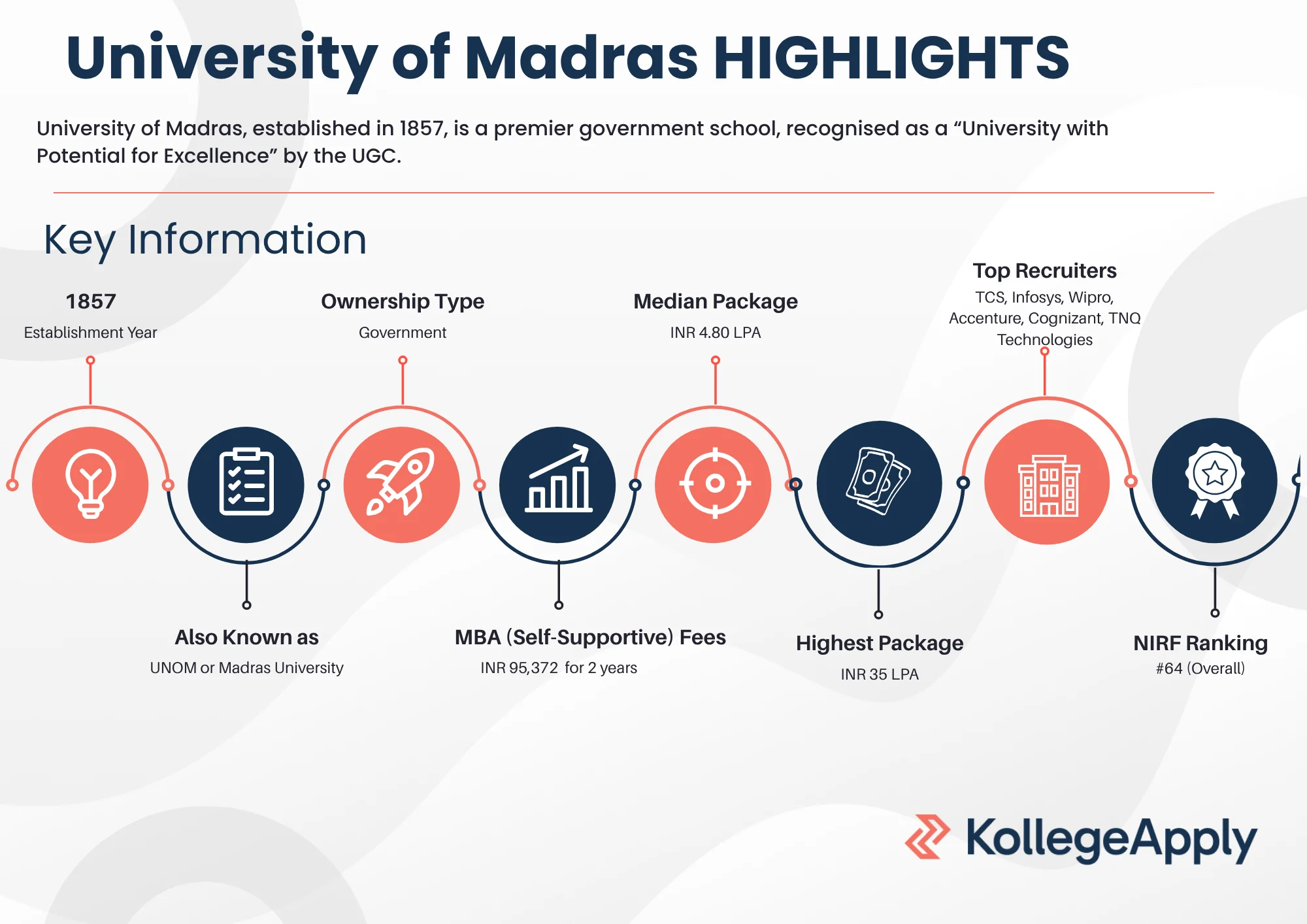 University of Madras HIGHLIGHTS

University of Madras, established in 1857, is a premier government school, recognised as a “University with Potential for Excellence” by the UGC.

Key Information

1857
Establishment Year

Ownership Type
Government

Median Package
INR 4.80 LPA

Top Recruiters
TCS, Infosys, Wipro, Accenture, Cognizant, TNQ Technologies

Also Known as
UNOM or Madras University

MBA (Self-Supportive) Fees
INR 95,372 for 2 years

Highest Package
INR 35 LPA

NIRF Ranking
#64 (Overall)

KollegeApply